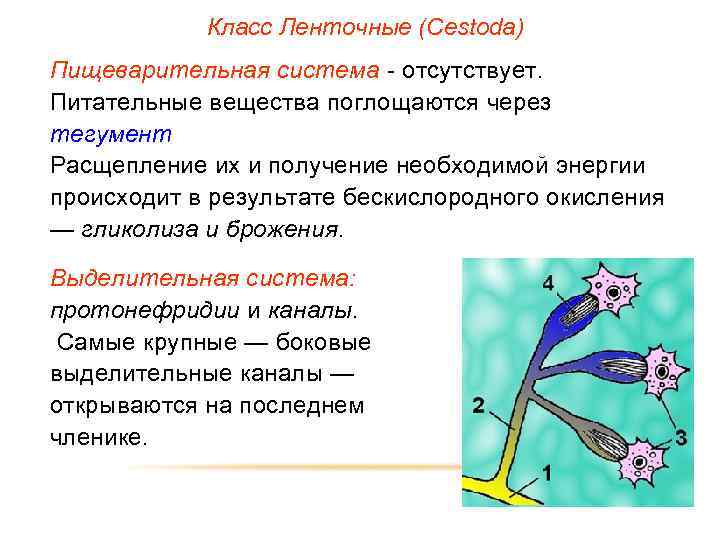 Класс Ленточные (Cestoda)

Пищеварительная система - отсутствует. Питательные вещества поглощаются через тегумент

Расщепление их и получение необходимой энергии происходит в результате бескислородного окисления — гликолиза и брожения.

Выделительная система: протонефридии и каналы. Самые крупные — боковые выделительные каналы — открываются на последнем членике.

4
2
3
1